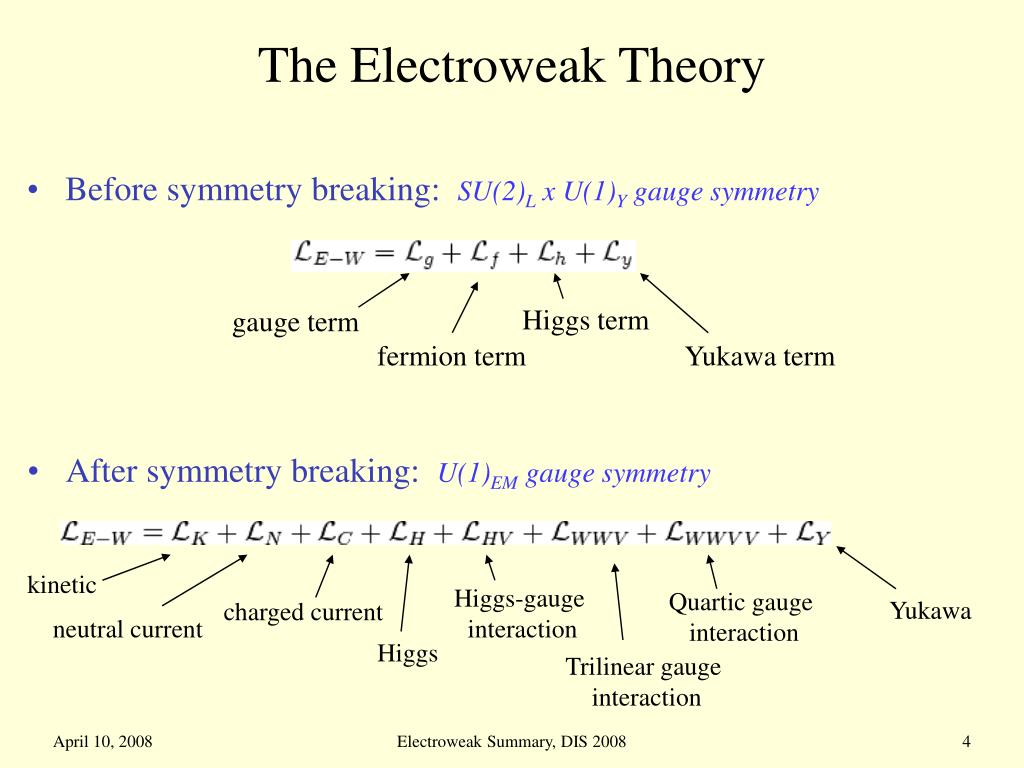 The Electroweak Theory

• Before symmetry breaking: $SU(2)_L$ x $U(1)_Y$ gauge symmetry

$\mathcal{L}_{E-W} = \mathcal{L}_g + \mathcal{L}_f + \mathcal{L}_h + \mathcal{L}_y$

gauge term

fermion term

Higgs term

Yukawa term

• After symmetry breaking: $U(1)_{EM}$ gauge symmetry

$\mathcal{L}_{E-W} = \mathcal{L}_K + \mathcal{L}_N + \mathcal{L}_C + \mathcal{L}_H + \mathcal{L}_{HV} + \mathcal{L}_{WWV} + \mathcal{L}_{WWVV} + \mathcal{L}_Y$

kinetic

neutral current

charged current

Higgs

Higgs-gauge interaction

Trilinear gauge interaction

Quartic gauge interaction

Yukawa

April 10, 2008

Electroweak Summary, DIS 2008

4